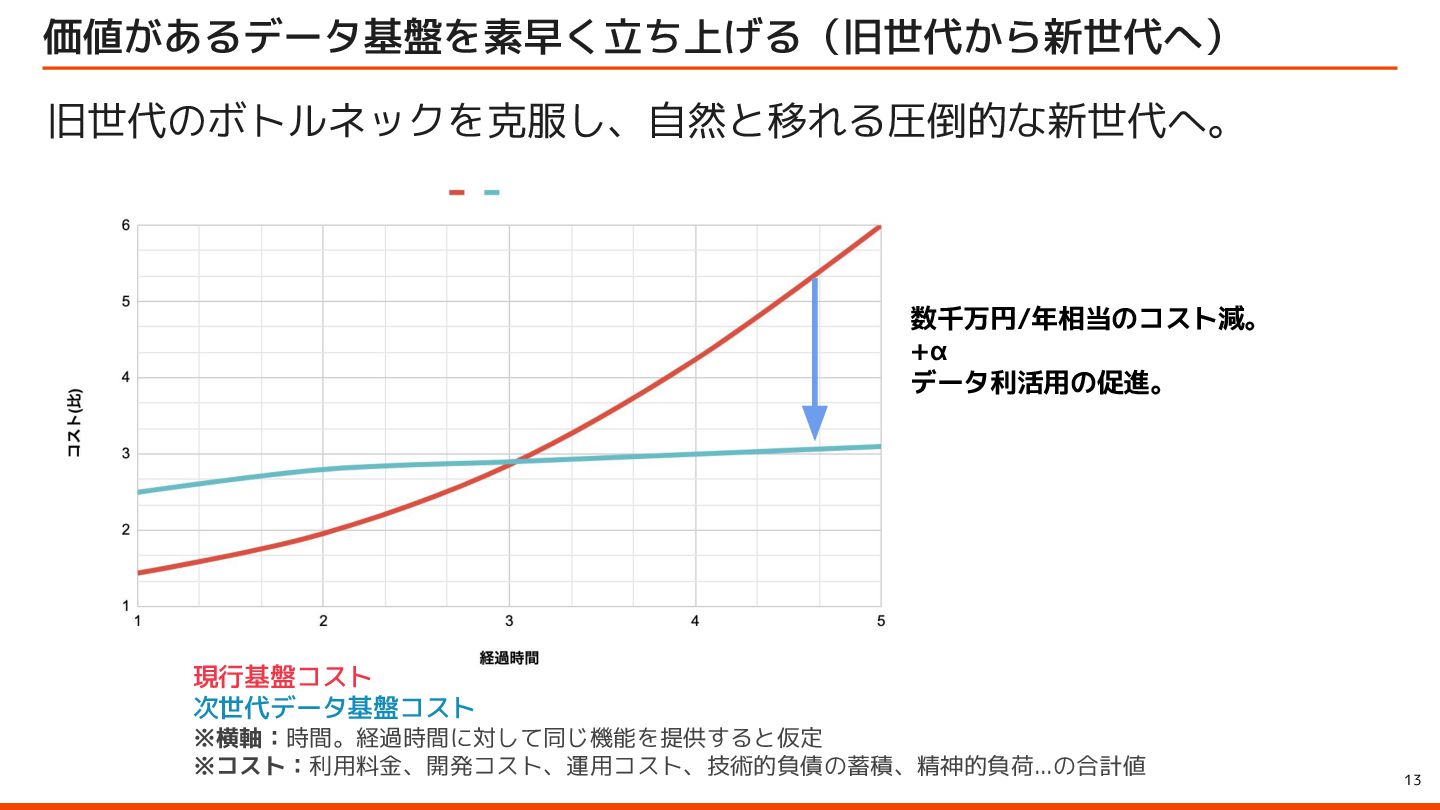 価値があるデータ基盤を素早く立ち上げる（旧世代から新世代へ）

旧世代のボトルネックを克服し、自然と移れる圧倒的な新世代へ。

6
5
4
3
2
1
コスト(比)
1
2
3
4
5
経過時間

数千万円/年相当のコスト減。
+α
データ利活用の促進。

現行基盤コスト
次世代データ基盤コスト
※横軸：時間。経過時間に対して同じ機能を提供すると仮定
※コスト：利用料金、開発コスト、運用コスト、技術的負債の蓄積、精神的負荷...の合計値

13